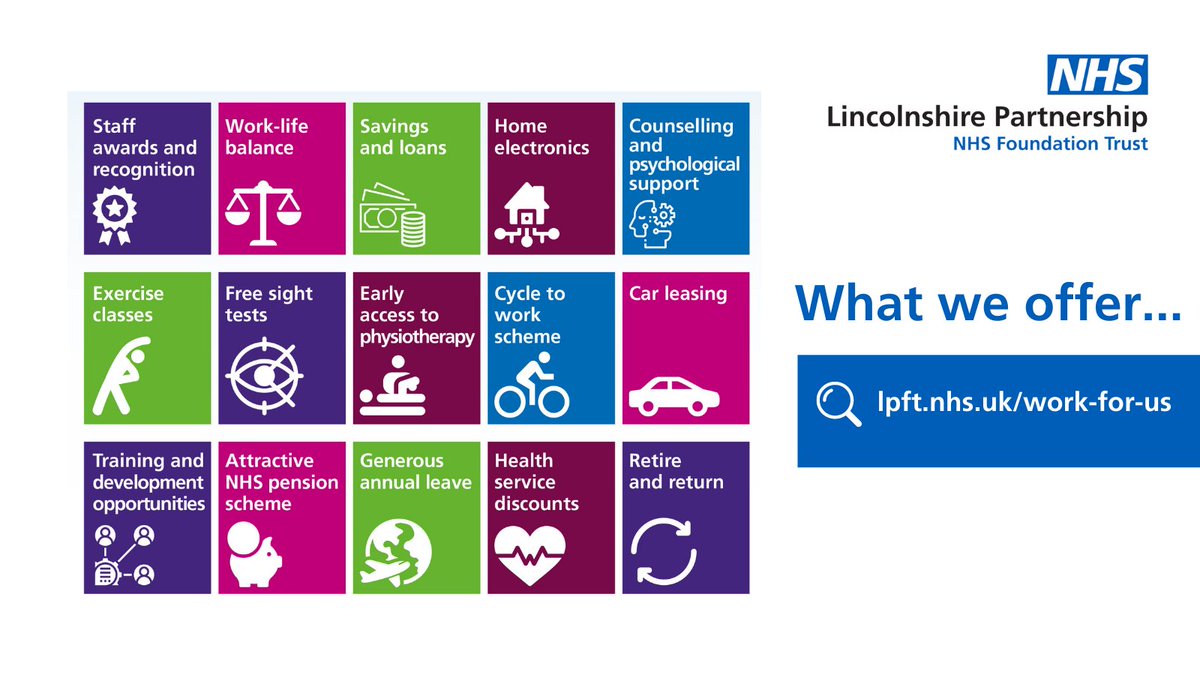 Staff awards and recognition

Work-life balance

Savings and loans

Home electronics

Counselling and psychological support

Exercise classes

Free sight tests

Early access to physiotherapy

Cycle to work scheme

Car leasing

Training and development opportunities

Attractive NHS pension scheme

Generous annual leave

Health service discounts

Retire and return

NHS
Lincolnshire Partnership
NHS Foundation Trust

What we offer...

lpft.nhs.uk/work-for-us